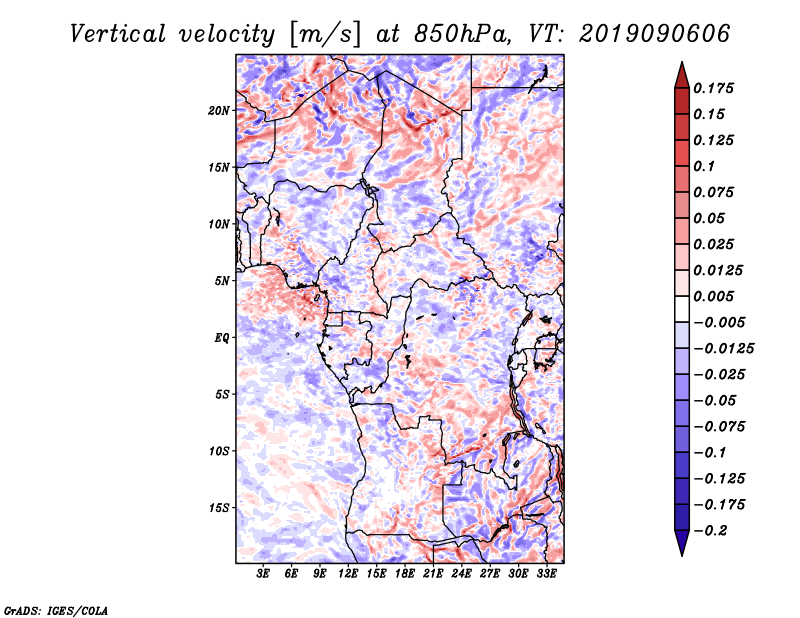 Vertical velocity [m/s] at 850hPa, VT: 2019090606

20N
15N
10N
5N
EQ
5S
10S
15S

3E 6E 9E 12E 15E 18E 21E 24E 27E 30E 33E

0.175
0.15
0.125
0.1
0.075
0.05
0.025
0.0125
0.005
−0.005
−0.0125
−0.025
−0.05
−0.075
−0.1
−0.125
−0.175
−0.2

GrADS: IGES/COLA